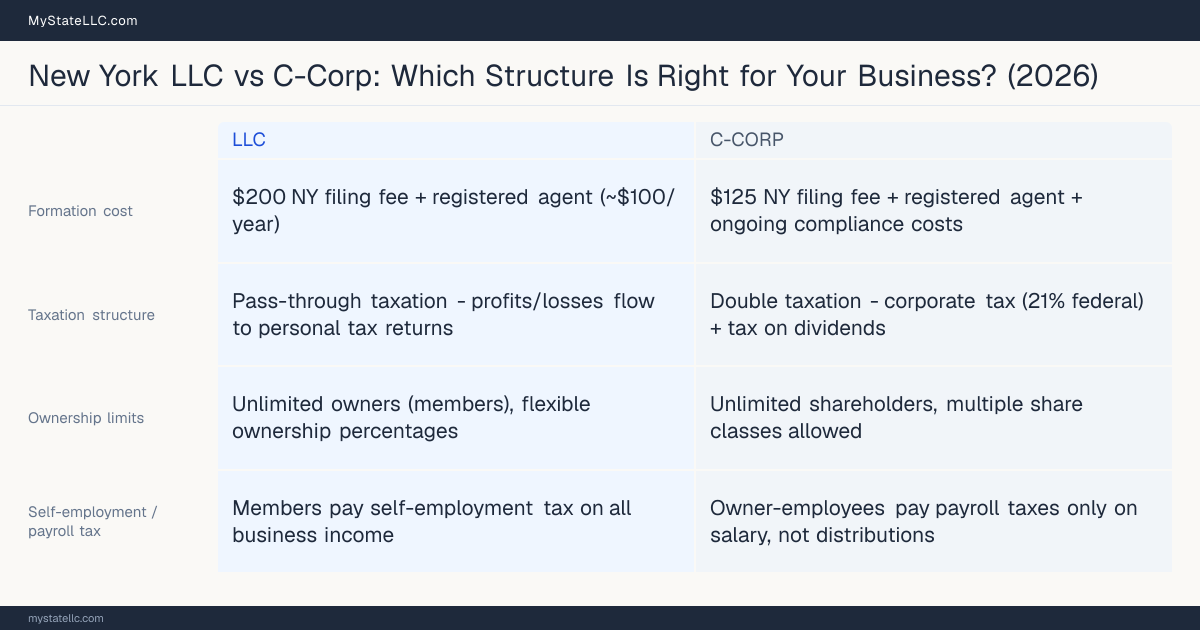 MyStateLLC.com

New York LLC vs C-Corp: Which Structure Is Right for Your Business? (2026)

| | LLC | C-CORP |
|---|---|---|
| Formation cost | \$200 NY filing fee + registered agent (~\$100/year) | \$125 NY filing fee + registered agent + ongoing compliance costs |
| Taxation structure | Pass-through taxation - profits/losses flow to personal tax returns | Double taxation - corporate tax (21% federal) + tax on dividends |
| Ownership limits | Unlimited owners (members), flexible ownership percentages | Unlimited shareholders, multiple share classes allowed |
| Self-employment / payroll tax | Members pay self-employment tax on all business income | Owner-employees pay payroll taxes only on salary, not distributions |

mystatellc.com